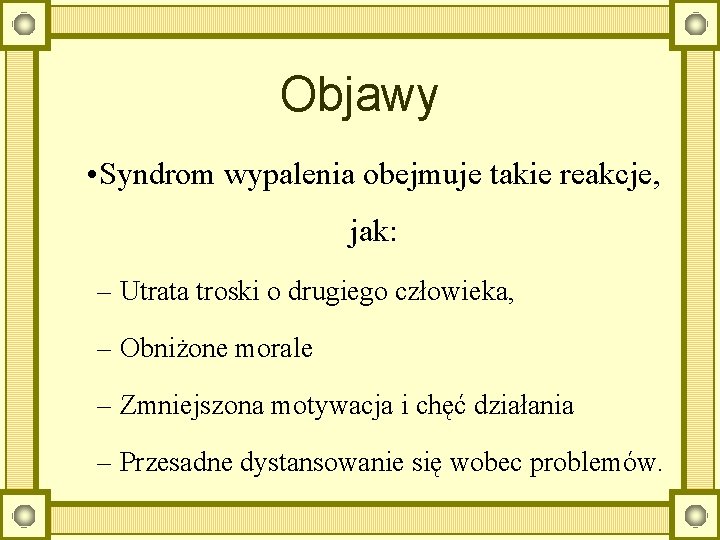 Objawy

•Syndrom wypalenia obejmuje takie reakcje, jak:

– Utrata troski o drugiego człowieka,

– Obniżone morale

– Zmniejszona motywacja i chęć działania

– Przesadne dystansowanie się wobec problemów.